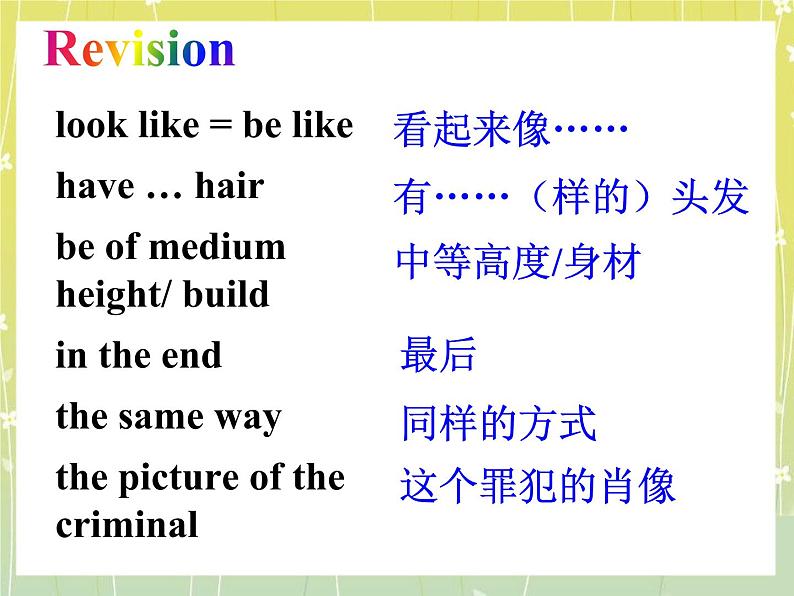 Revision

look like = be like 看起来像……

have … hair 有……（样的）头发

be of medium height/ build 中等高度/身材

in the end 最后

the same way 同样的方式

the picture of the criminal 这个罪犯的肖像